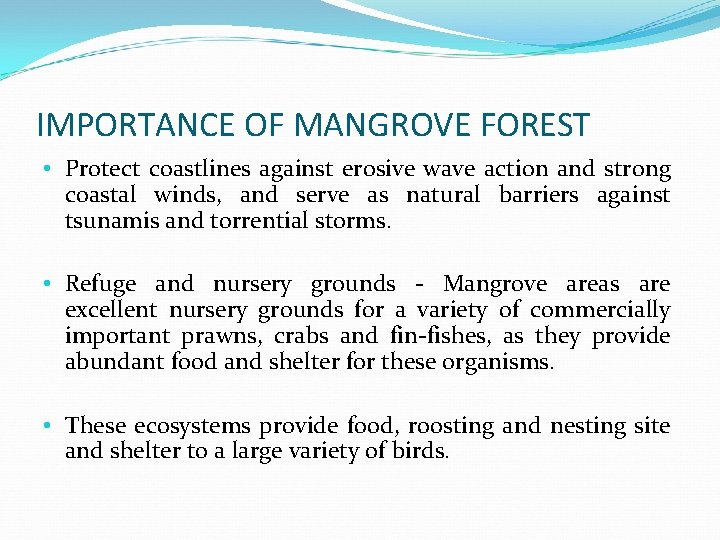 IMPORTANCE OF MANGROVE FOREST

• Protect coastlines against erosive wave action and strong coastal winds, and serve as natural barriers against tsunamis and torrential storms.

• Refuge and nursery grounds - Mangrove areas are excellent nursery grounds for a variety of commercially important prawns, crabs and fin-fishes, as they provide abundant food and shelter for these organisms.

• These ecosystems provide food, roosting and nesting site and shelter to a large variety of birds.